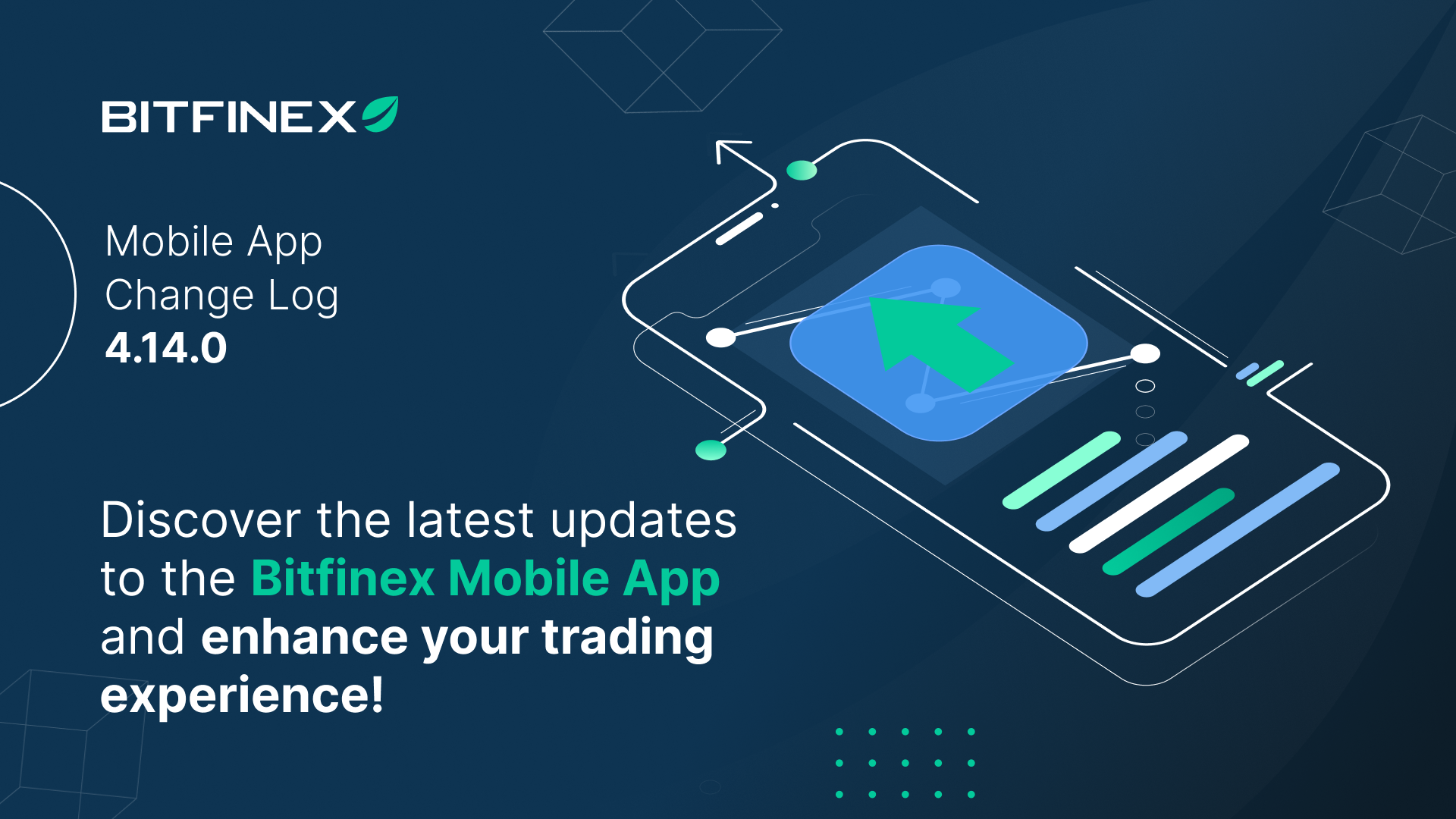 BITFINEX

Mobile App
Change Log
4.14.0

Discover the latest updates to the Bitfinex Mobile App and enhance your trading experience!